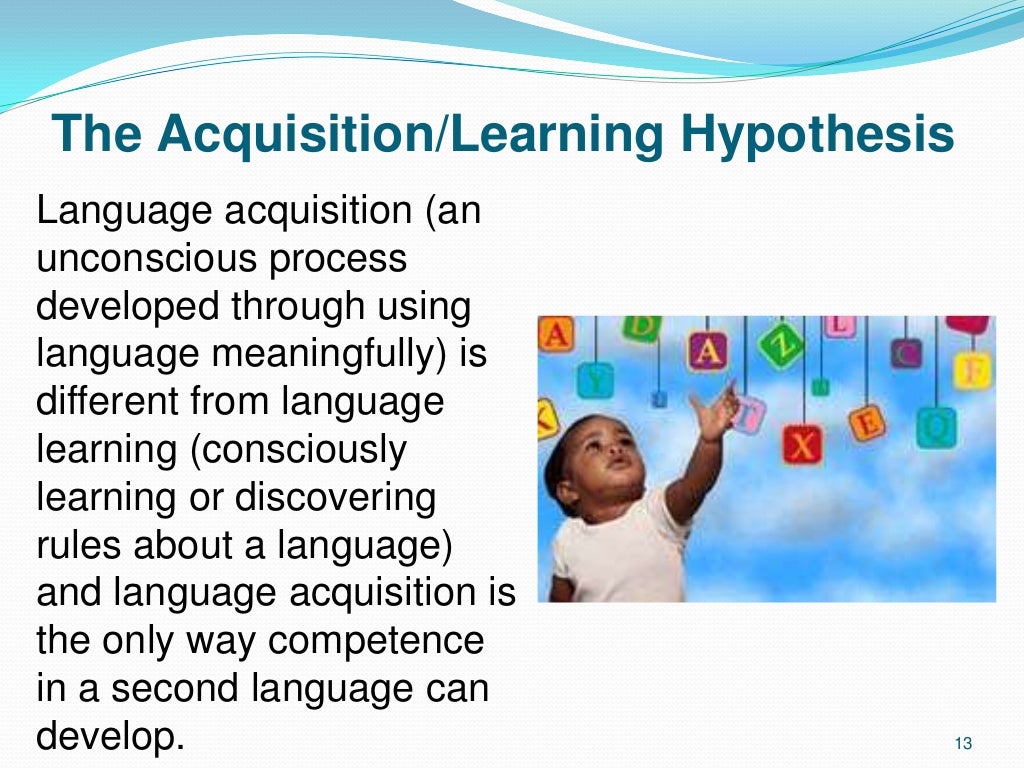 The Acquisition/Learning Hypothesis

Language acquisition (an unconscious process developed through using language meaningfully) is different from language learning (consciously learning or discovering rules about a language) and language acquisition is the only way competence in a second language can develop.

A D A Z L C F Y T X E O

13